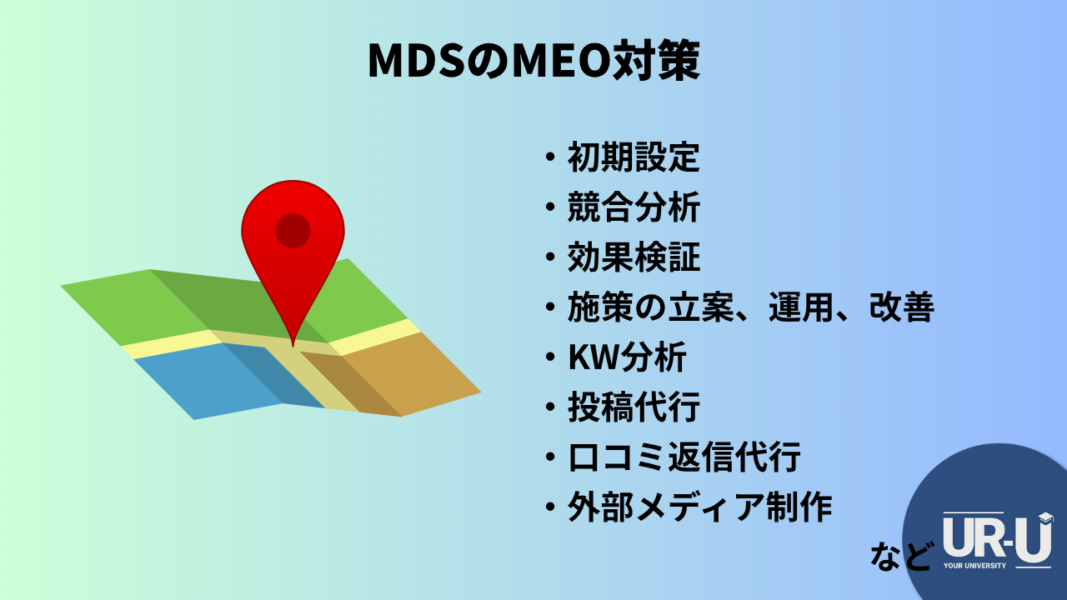 MDSのMEO対策

・初期設定
・競合分析
・効果検証
・施策の立案、運用、改善
・KW分析
・投稿代行
・口コミ返信代行
・外部メディア制作

など

UR-U
YOUR UNIVERSITY